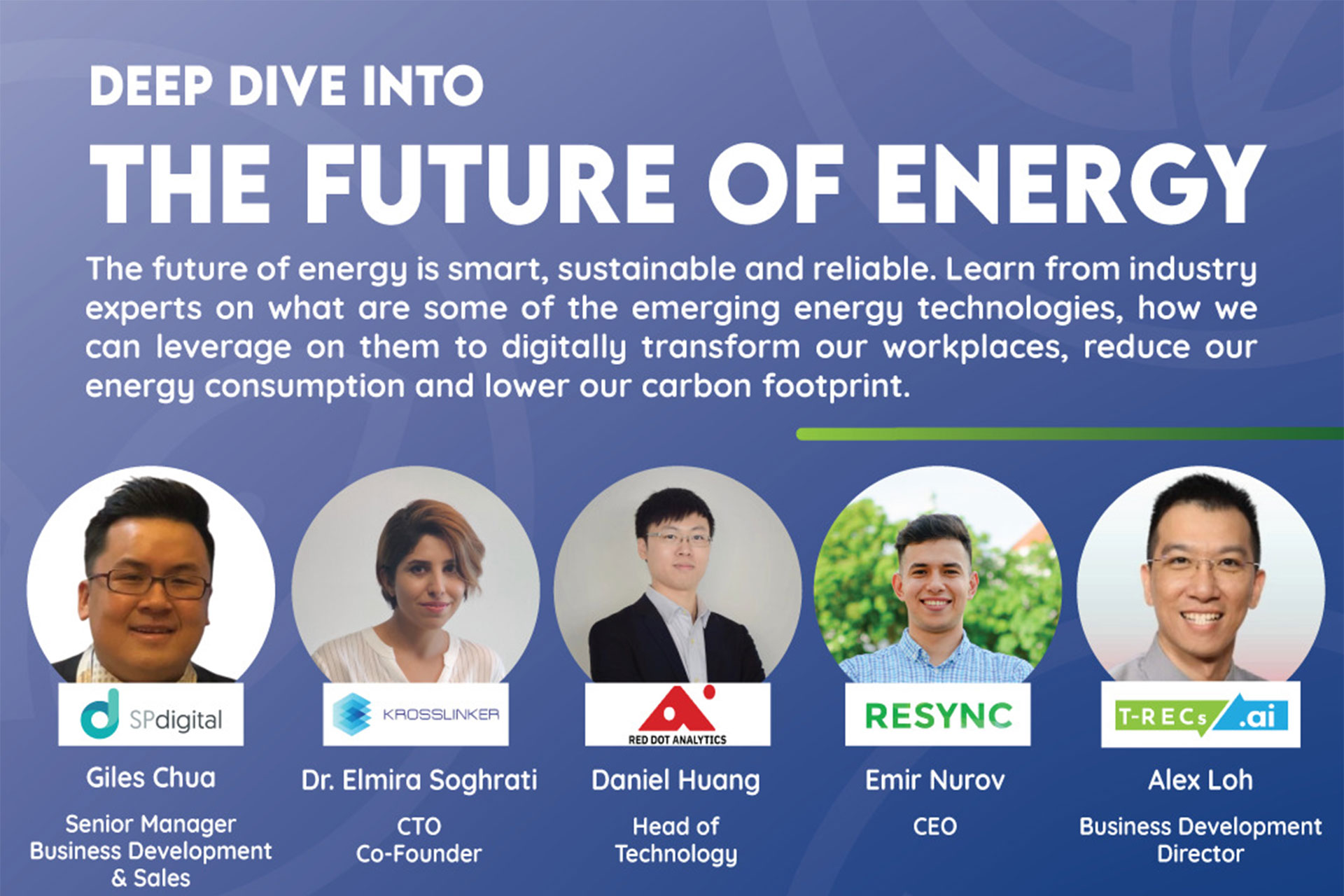 DEEP DIVE INTO

THE FUTURE OF ENERGY

The future of energy is smart, sustainable and reliable. Learn from industry experts on what are some of the emerging energy technologies, how we can leverage on them to digitally transform our workplaces, reduce our energy consumption and lower our carbon footprint.

SPdigital

Giles Chua

Senior Manager Business Development & Sales

KROSSLINKER

Dr. Elmira Soghrati

CTO Co-Founder

RED DOT ANALYTICS

Daniel Huang

Head of Technology

RESYNC

Emir Nurov

CEO

T-RECs .ai

Alex Loh

Business Development Director